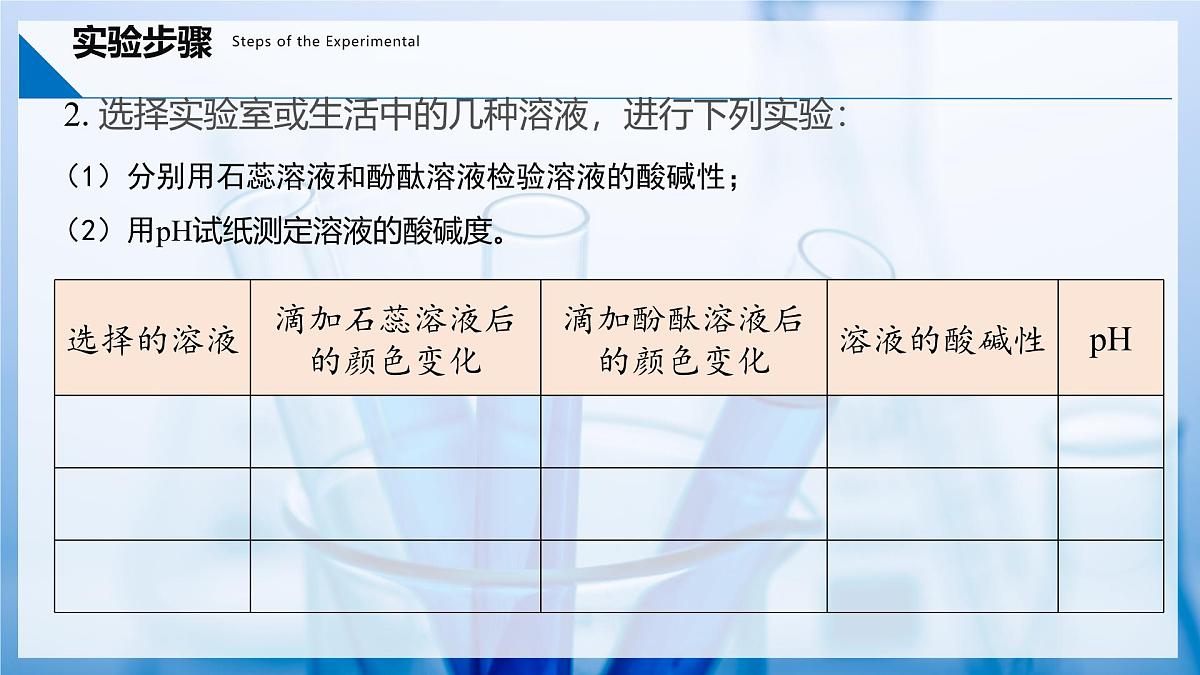 实验步骤 Steps of the Experimental

2. 选择实验室或生活中的几种溶液，进行下列实验：

（1）分别用石蕊溶液和酚酞溶液检验溶液的酸碱性；

（2）用pH试纸测定溶液的酸碱度。

| 选择的溶液 | 滴加石蕊溶液后的颜色变化 | 滴加酚酞溶液后的颜色变化 | 溶液的酸碱性 | pH |
|---|---|---|---|---|
| | | | | |
| | | | | |
| | | | | |